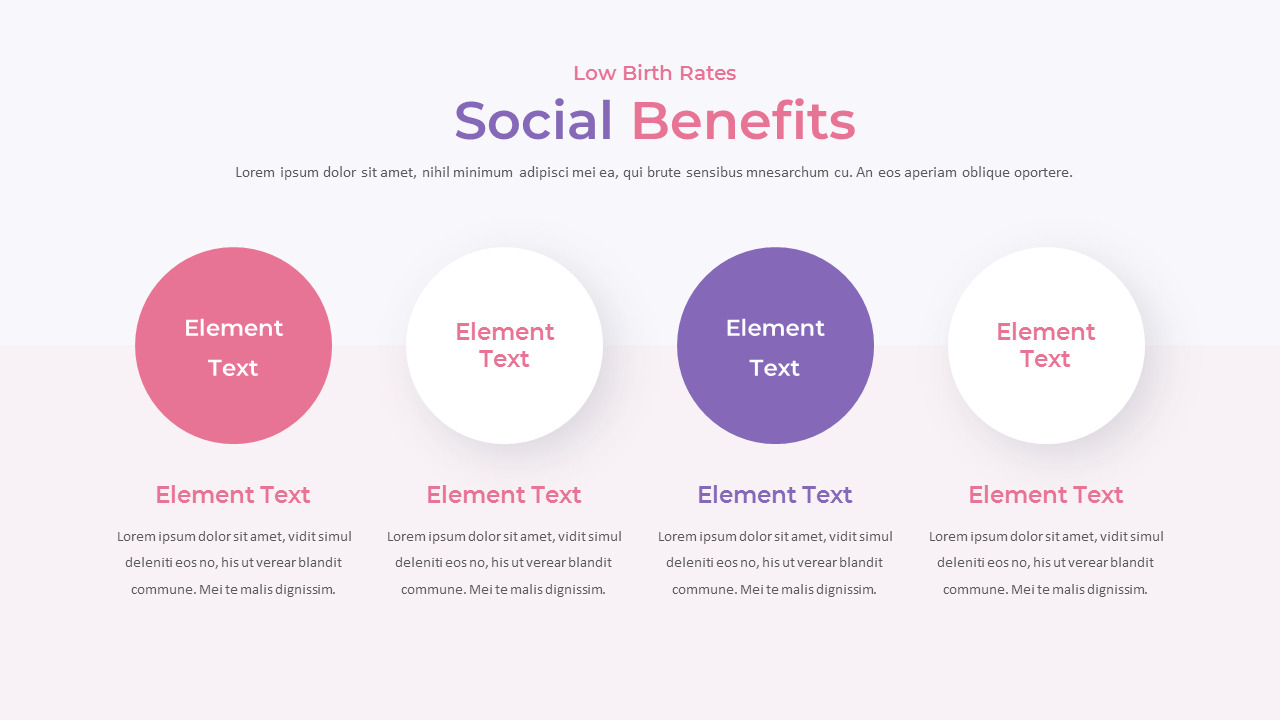 Low Birth Rates

Social Benefits

Lorem ipsum dolor sit amet, nihil minimum adipisci mei ea, qui brute sensibus mnesarchum cu. An eos aperiam oblique oportere.

Element Text

Element Text

Element Text

Element Text

Element Text

Lorem ipsum dolor sit amet, vidit simul deleniti eos no, his ut verear blandit commune. Mei te malis dignissim.

Element Text

Lorem ipsum dolor sit amet, vidit simul deleniti eos no, his ut verear blandit commune. Mei te malis dignissim.

Element Text

Lorem ipsum dolor sit amet, vidit simul deleniti eos no, his ut verear blandit commune. Mei te malis dignissim.

Element Text

Lorem ipsum dolor sit amet, vidit simul deleniti eos no, his ut verear blandit commune. Mei te malis dignissim.